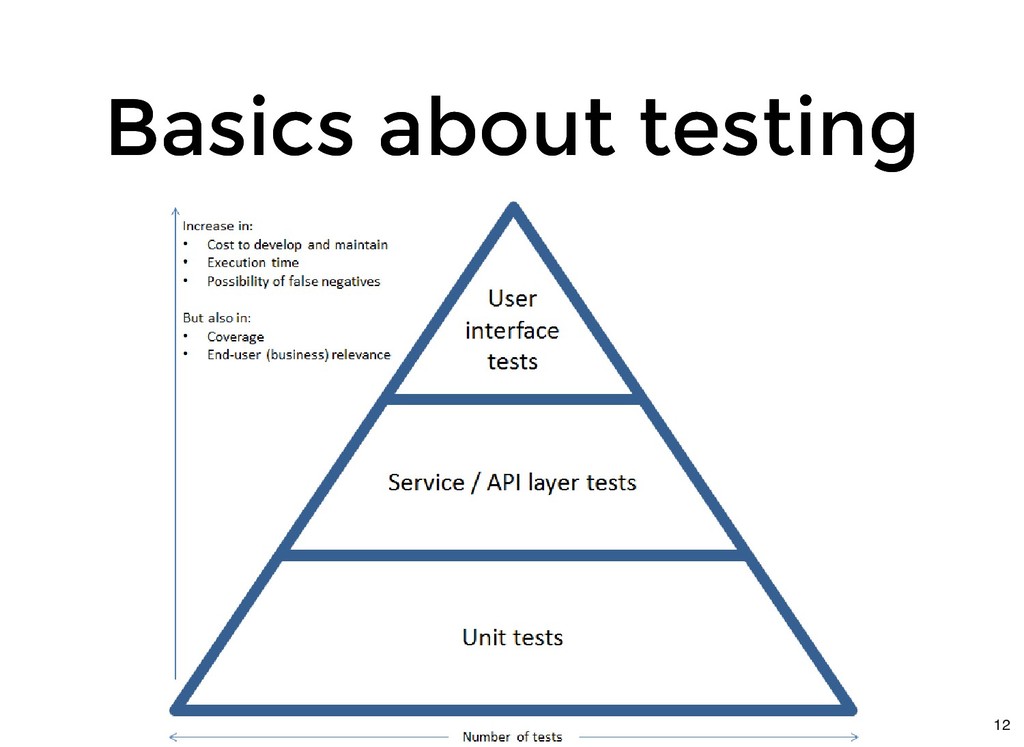 Basics about testing

Increase in:
• Cost to develop and maintain
• Execution time
• Possibility of false negatives

But also in:
• Coverage
• End-user (business) relevance

User interface tests

Service / API layer tests

Unit tests

Number of tests

12